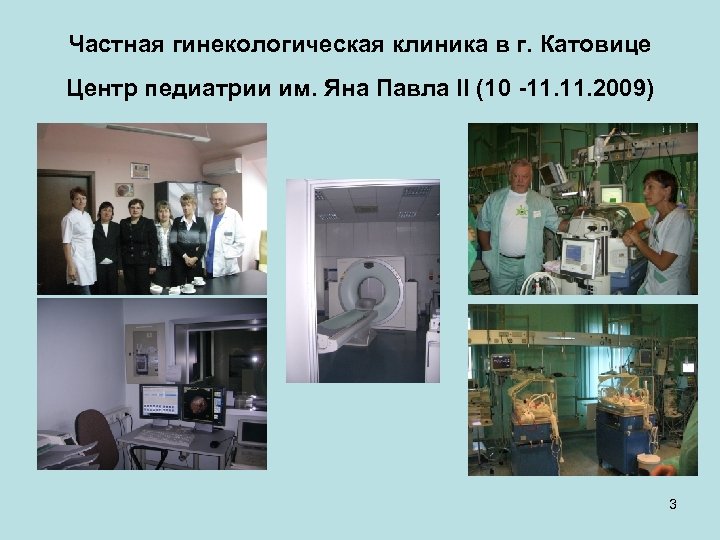 Частная гинекологическая клиника в г. Катовице

Центр педиатрии им. Яна Павла II (10 -11.11.2009)

3